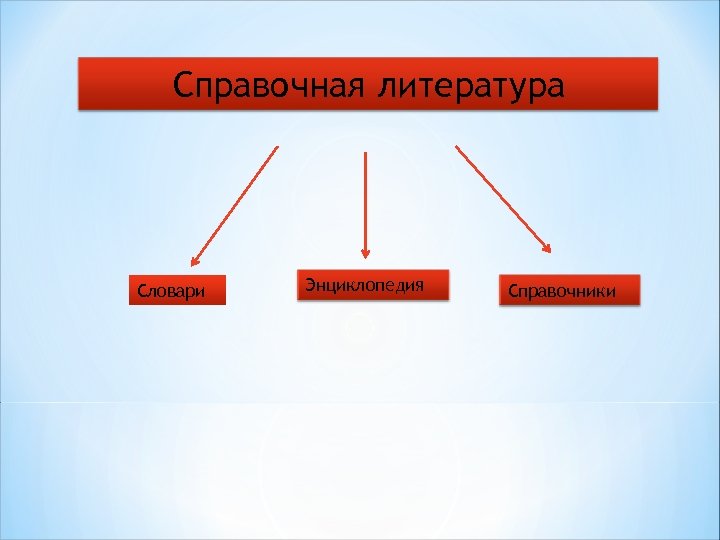 Справочная литература

Словари

Энциклопедия

Справочники